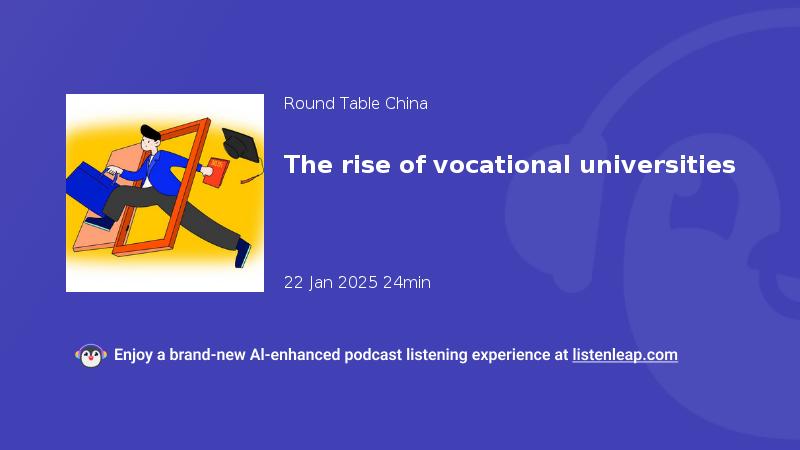 Round Table China

The rise of vocational universities

22 Jan 2025 24min

Enjoy a brand-new AI-enhanced podcast listening experience at listenleap.com